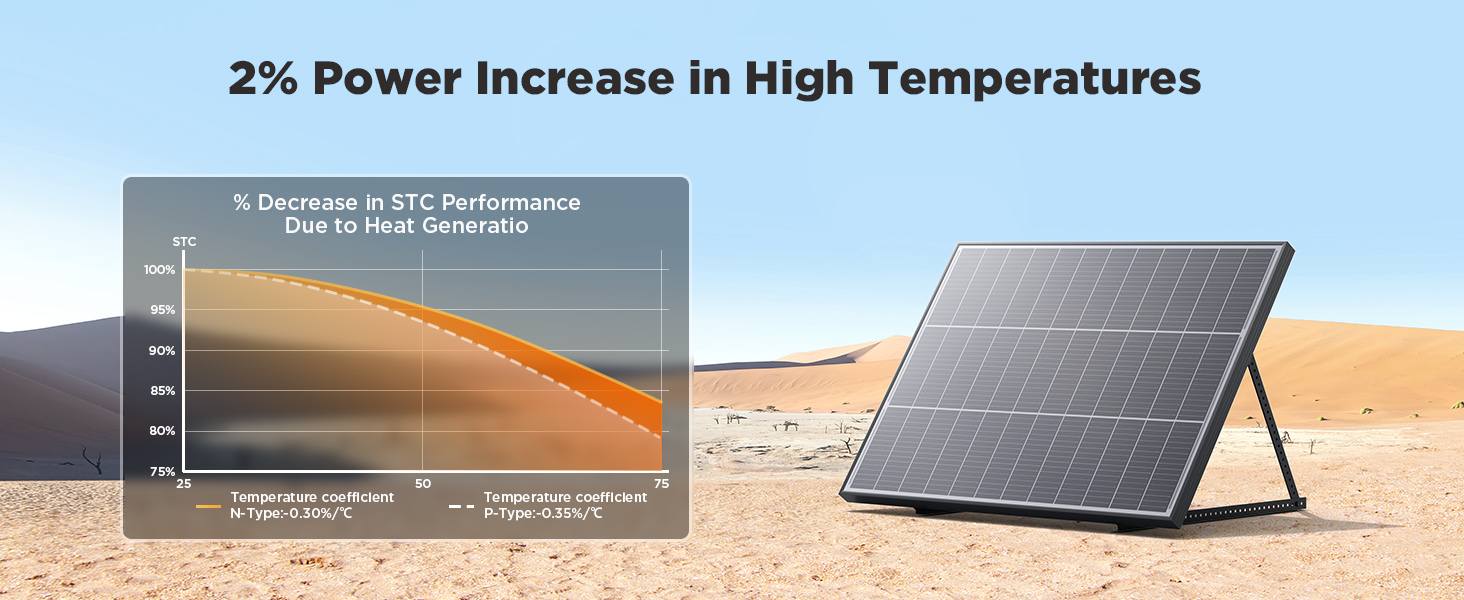 2% Power Increase in High Temperatures

% Decrease in STC Performance
Due to Heat Generatio

STC

100%
95%
90%
85%
80%
75%

25
50
75

Temperature coefficient
N-Type:-0.30%/℃

Temperature coefficient
P-Type:-0.35%/℃